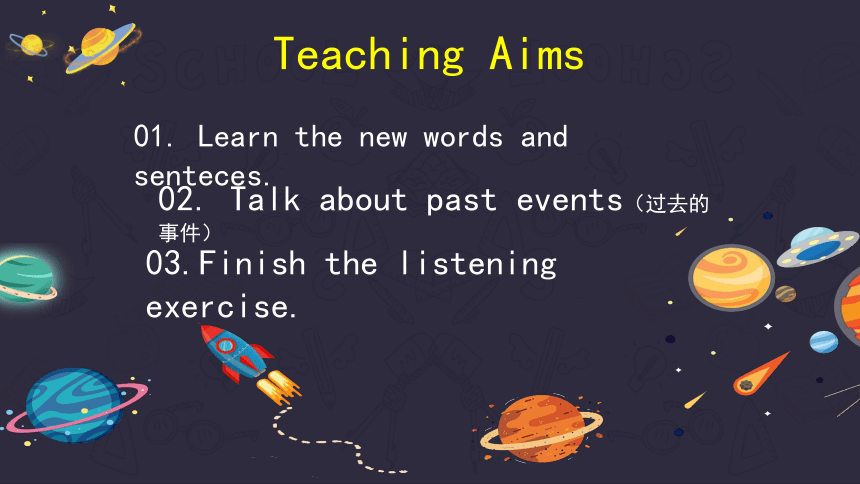 Teaching Aims

01. Learn the new words and senteces.

02. Talk about past events（过去的事件）

03.Finish the listening exercise.